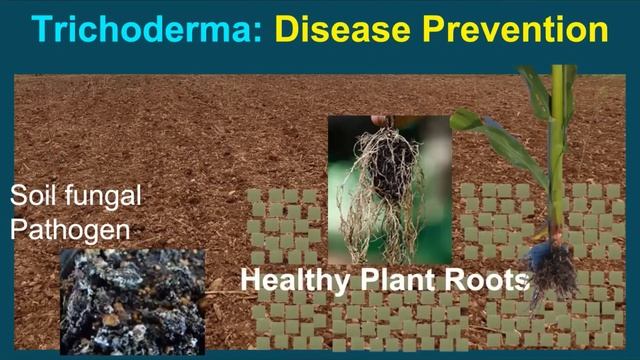 Trichoderma: Disease Prevention

Soil fungal Pathogen

Healthy Plant Roots